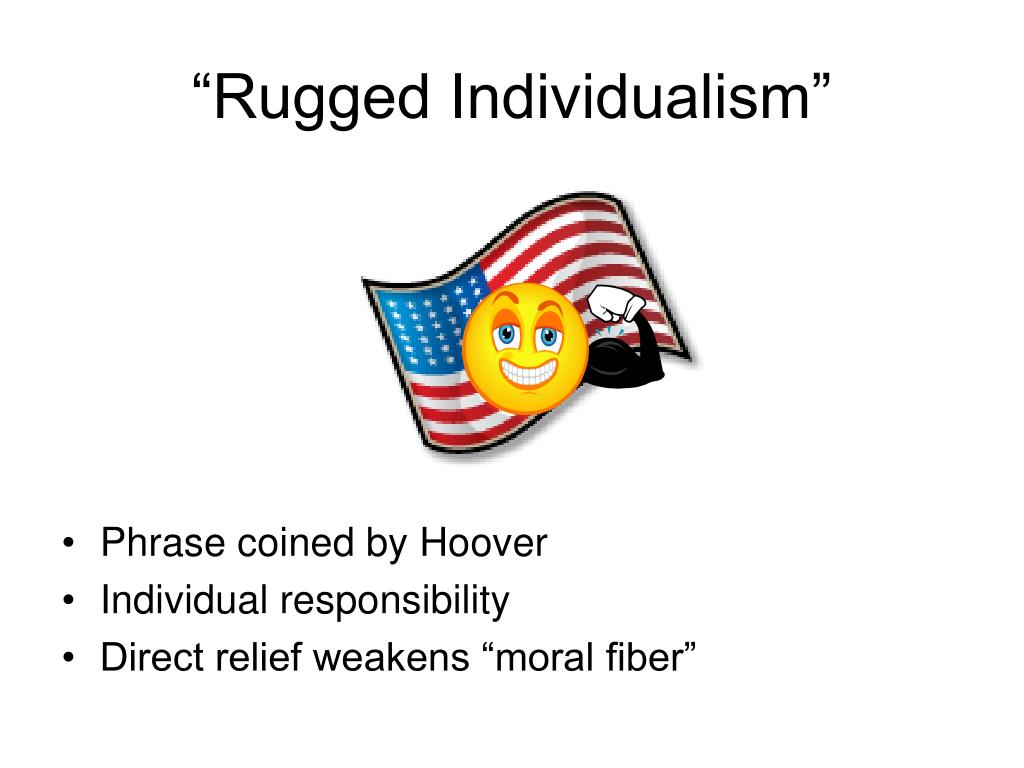 “Rugged Individualism”

• Phrase coined by Hoover
• Individual responsibility
• Direct relief weakens “moral fiber”